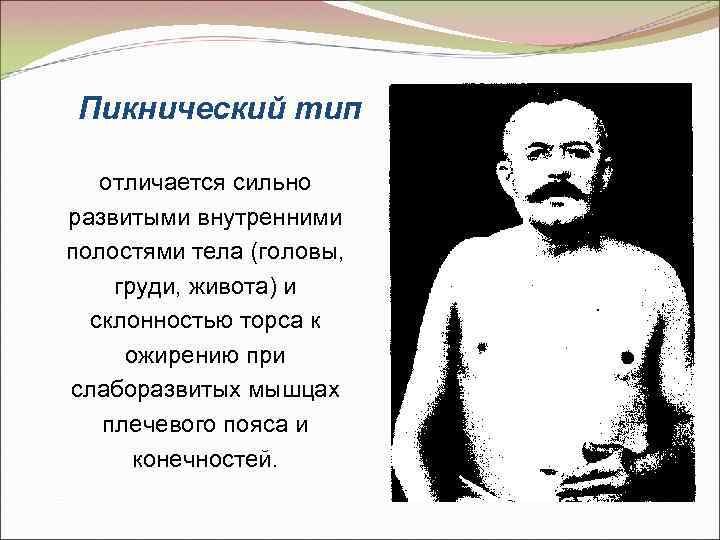 Пикнический тип

отличается сильно развитыми внутренними полостями тела (головы, груди, живота) и склонностью торса к ожирению при слаборазвитых мышцах плечевого пояса и конечностей.